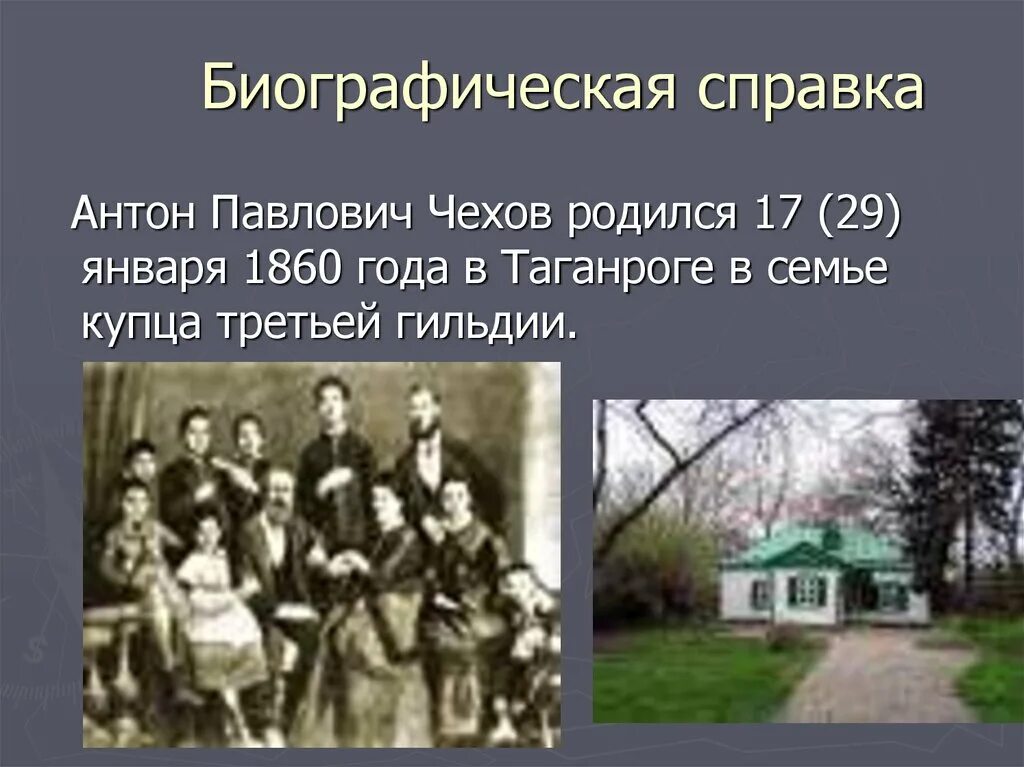 Биографическая справка

Антон Павлович Чехов родился 17 (29) января 1860 года в Таганроге в семье купца третьей гильдии.